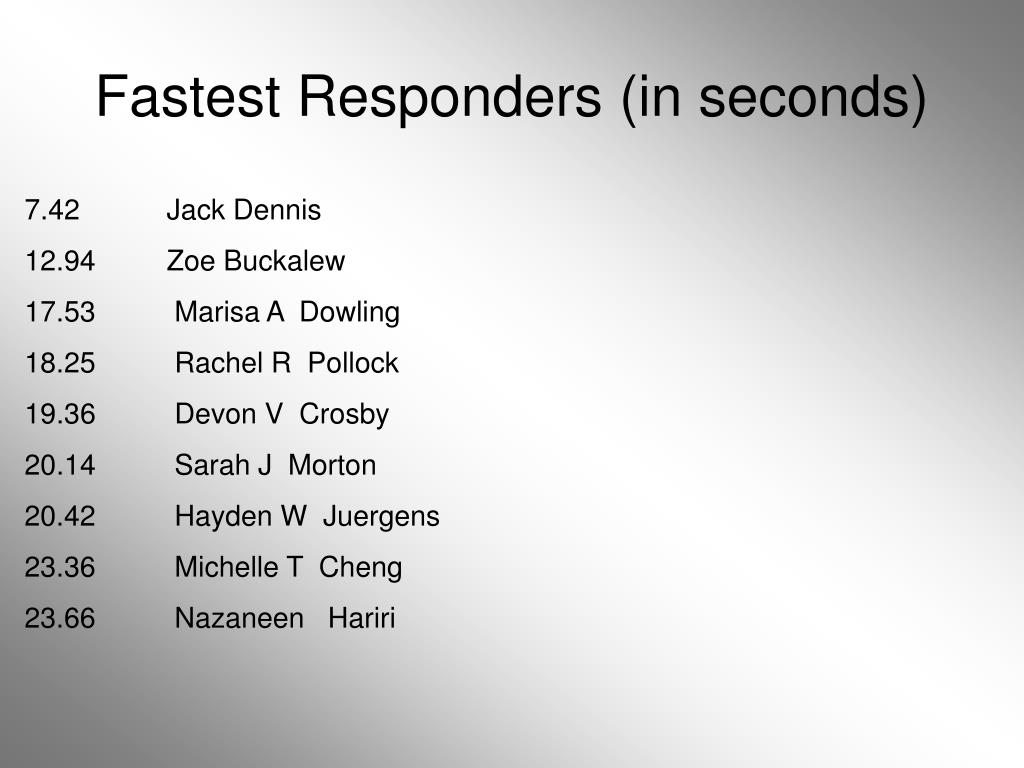 Fastest Responders (in seconds)

7.42 Jack Dennis

12.94 Zoe Buckalew

17.53 Marisa A Dowling

18.25 Rachel R Pollock

19.36 Devon V Crosby

20.14 Sarah J Morton

20.42 Hayden W Juergens

23.36 Michelle T Cheng

23.66 Nazaneen Hariri